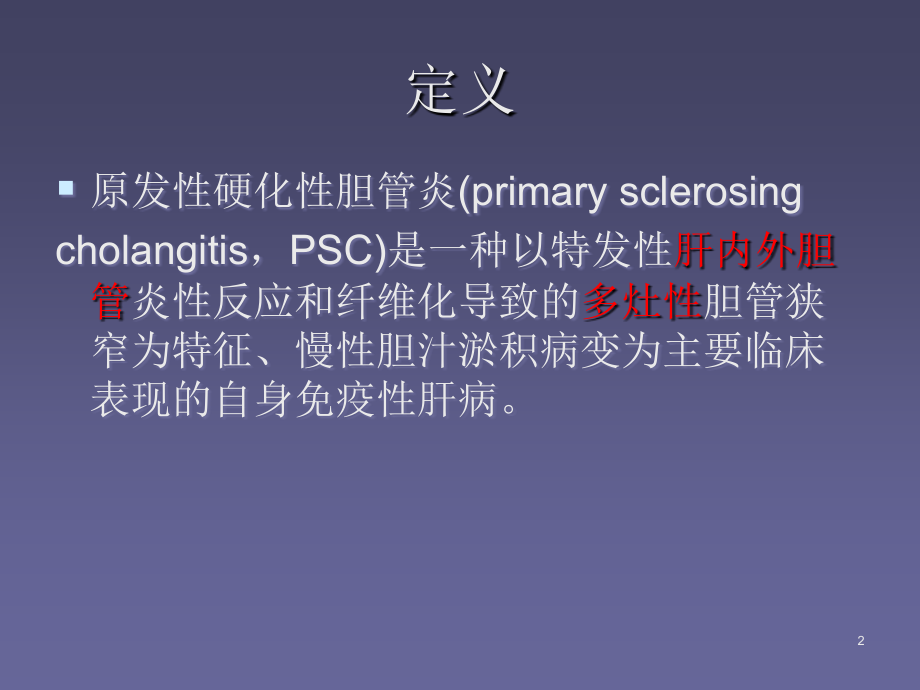 定义

原发性硬化性胆管炎(primary sclerosing cholangitis，PSC)是一种以特发性肝内外胆管炎性反应和纤维化导致的多灶性胆管狭窄为特征、慢性胆汁淤积病变为主要临床表现的自身免疫性肝病。

2